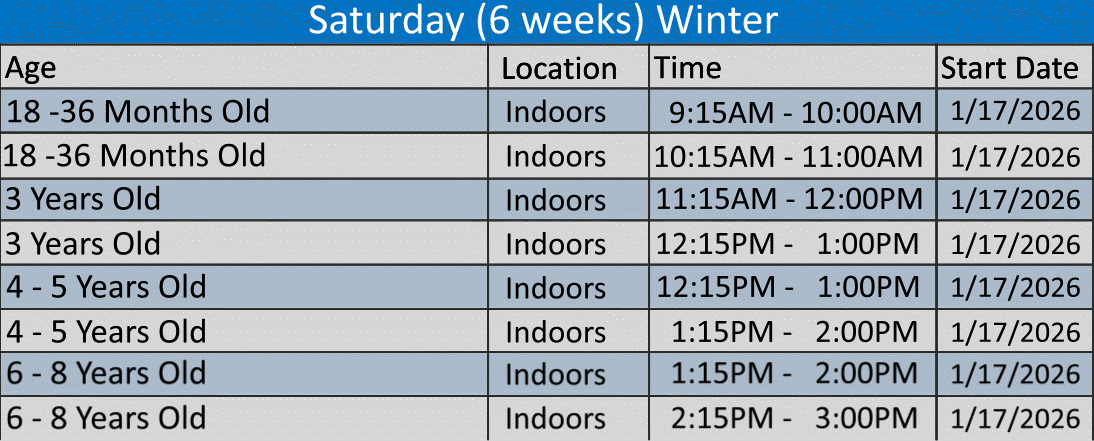 Saturday (6 weeks) Winter

| Age | Location | Time | Start Date |
|---|---|---|---|
| 18 -36 Months Old | Indoors | 9:15AM - 10:00AM | 1/17/2026 |
| 18 -36 Months Old | Indoors | 10:15AM - 11:00AM | 1/17/2026 |
| 3 Years Old | Indoors | 11:15AM - 12:00PM | 1/17/2026 |
| 3 Years Old | Indoors | 12:15PM - 1:00PM | 1/17/2026 |
| 4 - 5 Years Old | Indoors | 12:15PM - 1:00PM | 1/17/2026 |
| 4 - 5 Years Old | Indoors | 1:15PM - 2:00PM | 1/17/2026 |
| 6 - 8 Years Old | Indoors | 1:15PM - 2:00PM | 1/17/2026 |
| 6 - 8 Years Old | Indoors | 2:15PM - 3:00PM | 1/17/2026 |